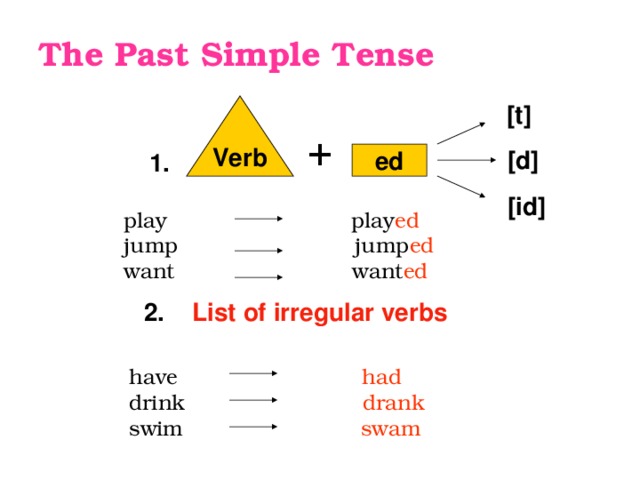 The Past Simple Tense

1. Verb + ed

[t]
[d]
[id]

play → played
jump → jumped
want → wanted

2. List of irregular verbs

have → had
drink → drank
swim → swam